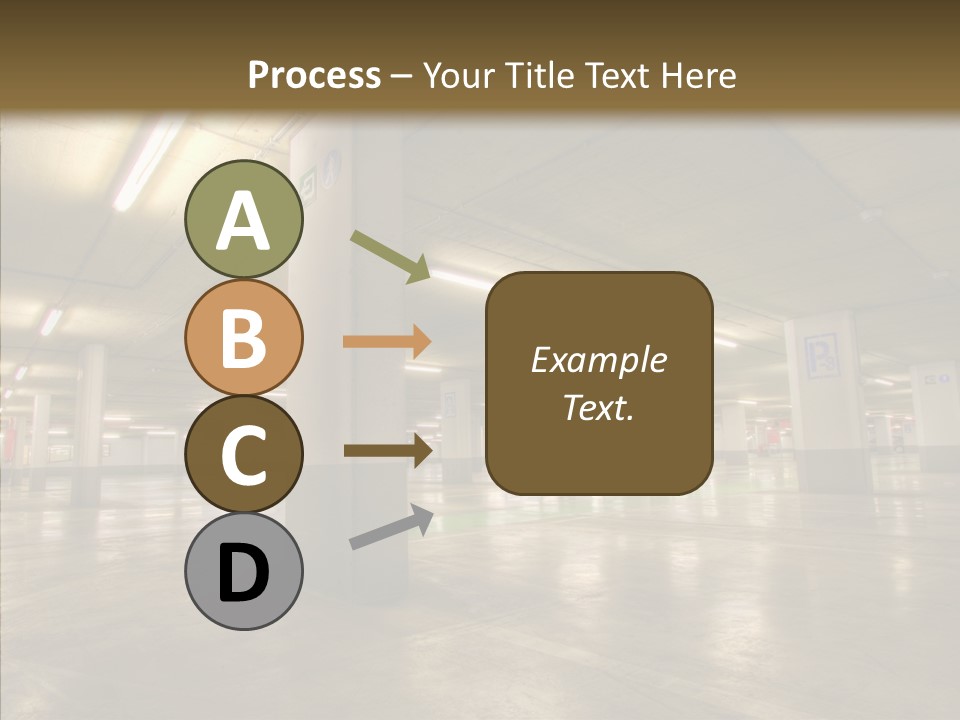 Process – Your Title Text Here

A

B

C

D

Example Text.